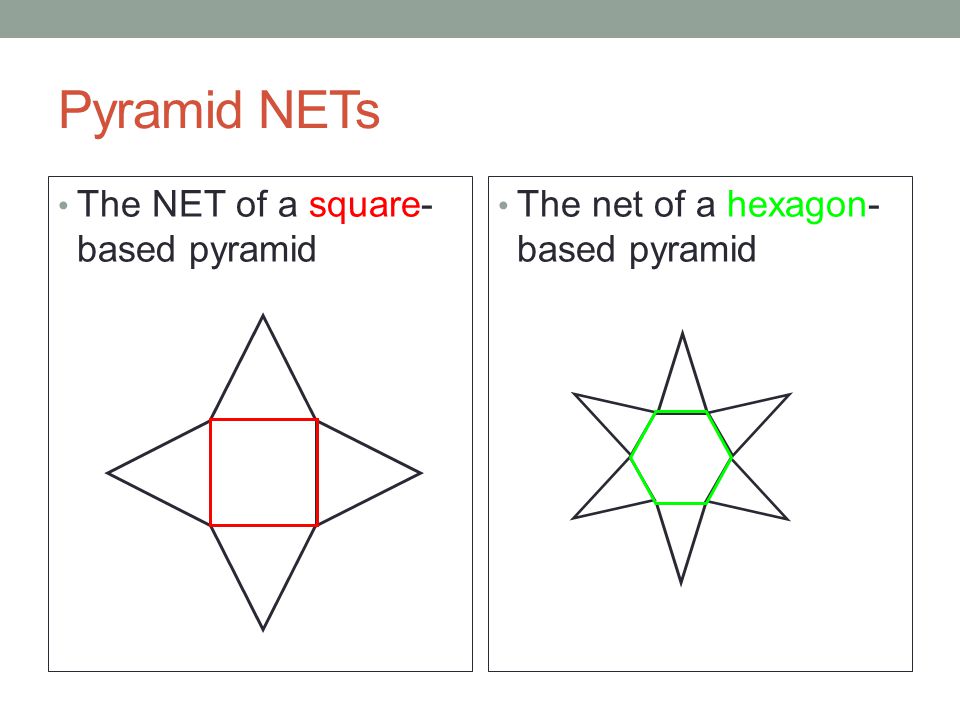 Pyramid NETs

• The NET of a square-based pyramid

• The net of a hexagon-based pyramid